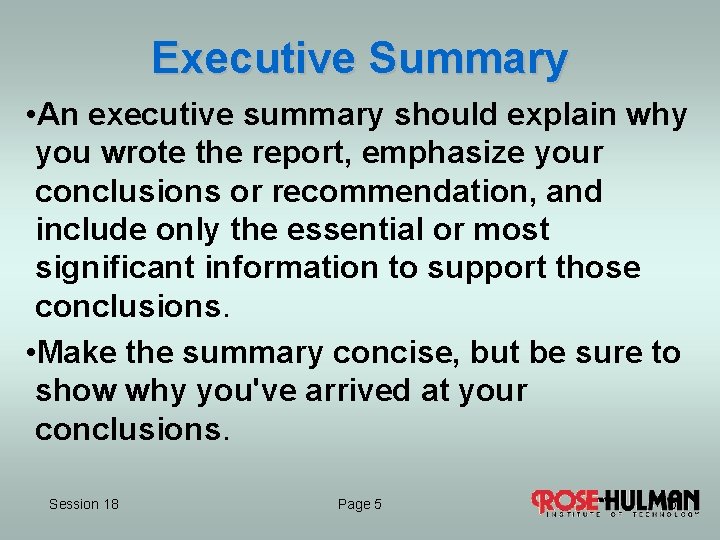 Executive Summary

•An executive summary should explain why you wrote the report, emphasize your conclusions or recommendation, and include only the essential or most significant information to support those conclusions.

•Make the summary concise, but be sure to show why you've arrived at your conclusions.

Session 18

Page 5

ROSE-HULMAN
INSTITUTE OF TECHNOLOGY